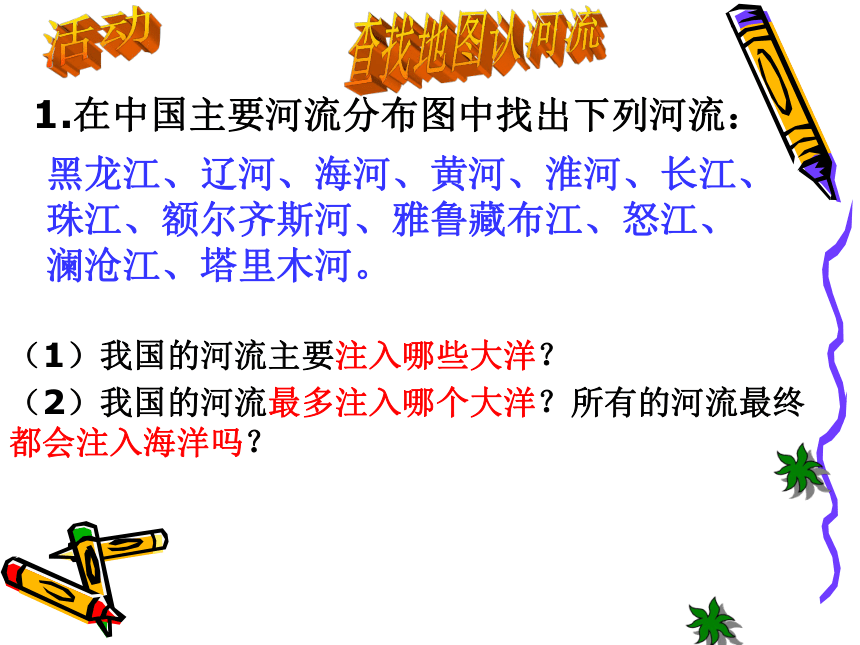 活动 查找地图认河流

1.在中国主要河流分布图中找出下列河流：

黑龙江、辽河、海河、黄河、淮河、长江、珠江、额尔齐斯河、雅鲁藏布江、怒江、澜沧江、塔里木河。

（1）我国的河流主要注入哪些大洋？

（2）我国的河流最多注入哪个大洋？所有的河流最终都会注入海洋吗？